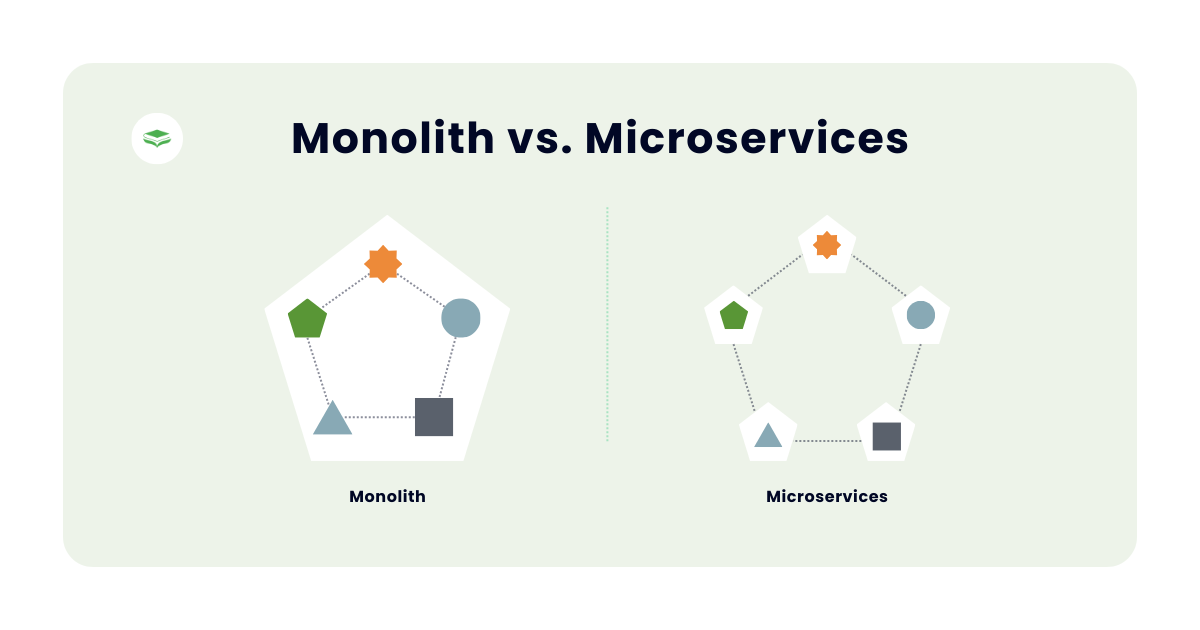 Monolith vs. Microservices

Monolith

Microservices